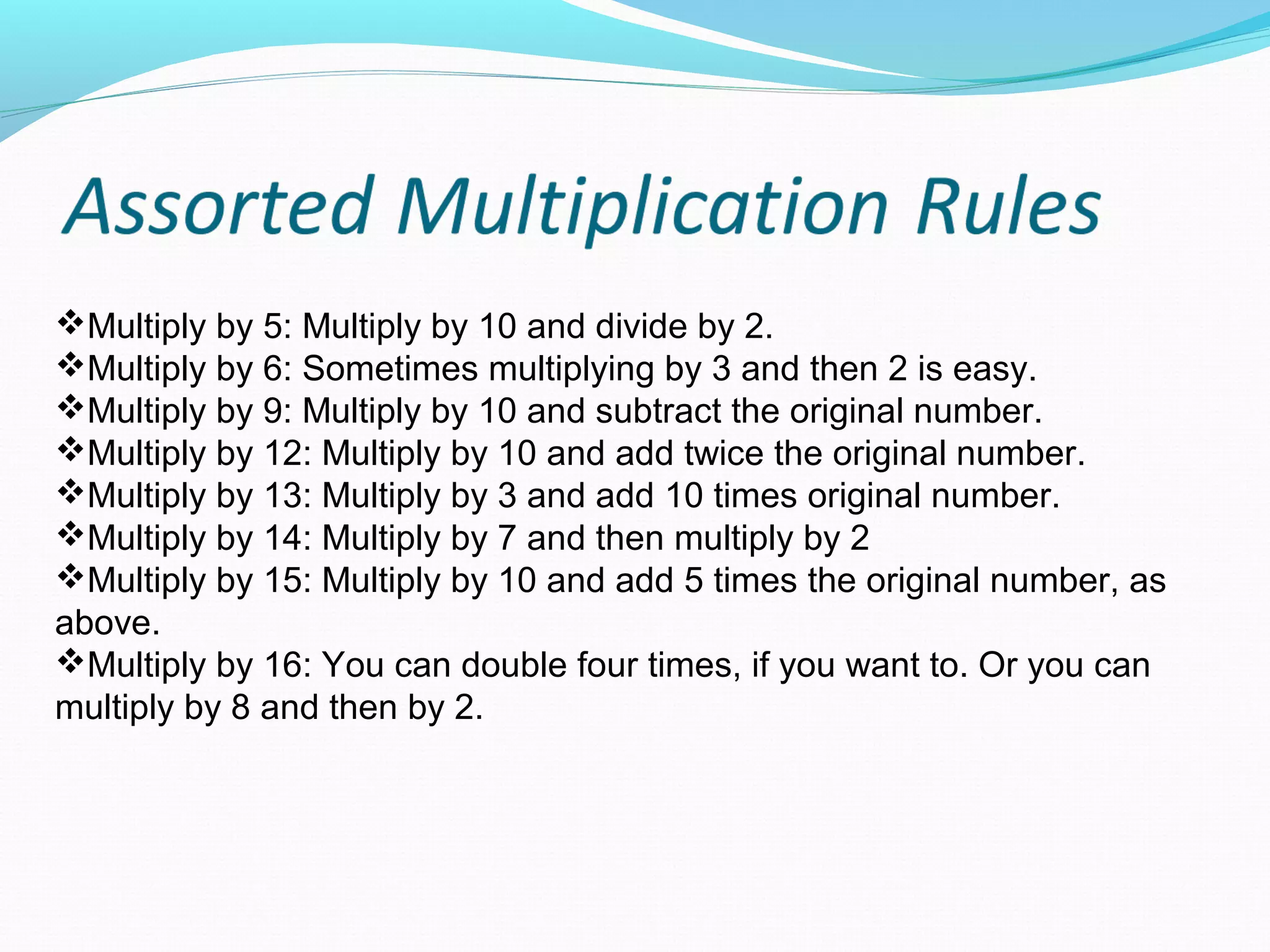 Assorted Multiplication Rules

❖Multiply by 5: Multiply by 10 and divide by 2.
❖Multiply by 6: Sometimes multiplying by 3 and then 2 is easy.
❖Multiply by 9: Multiply by 10 and subtract the original number.
❖Multiply by 12: Multiply by 10 and add twice the original number.
❖Multiply by 13: Multiply by 3 and add 10 times original number.
❖Multiply by 14: Multiply by 7 and then multiply by 2
❖Multiply by 15: Multiply by 10 and add 5 times the original number, as above.
❖Multiply by 16: You can double four times, if you want to. Or you can multiply by 8 and then by 2.